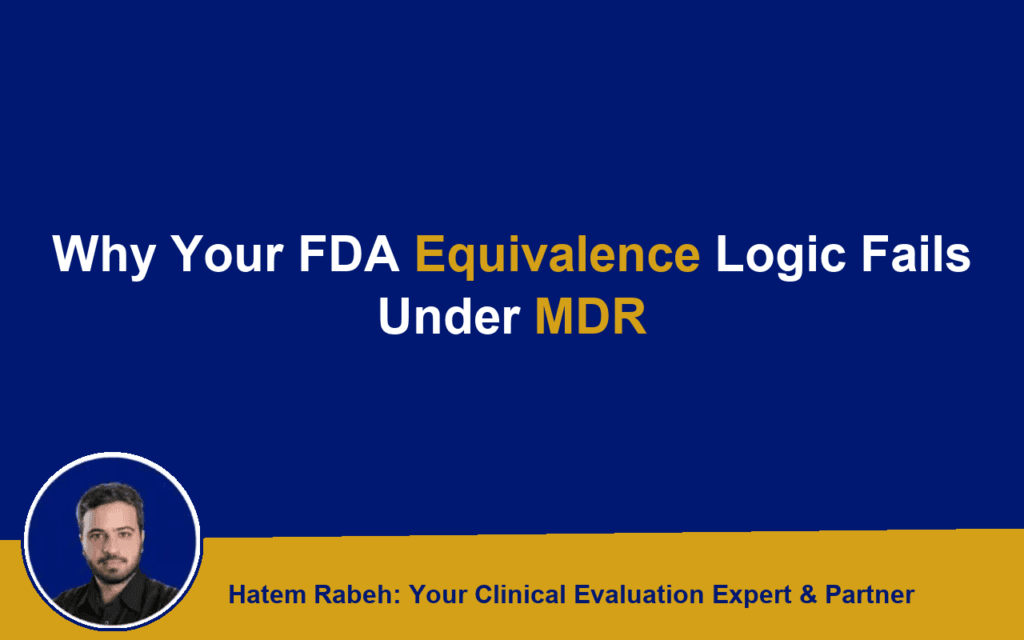 Why Your FDA Equivalence Logic Fails Under MDR

Hatem Rabeh: Your Clinical Evaluation Expert & Partner